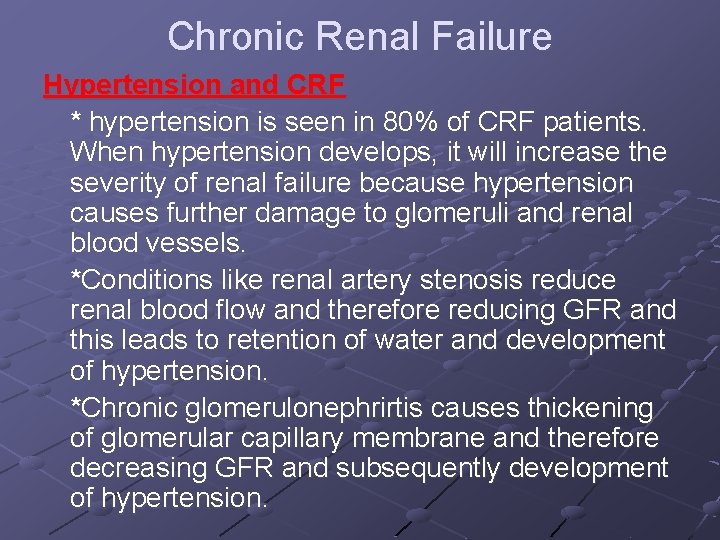 Chronic Renal Failure

Hypertension and CRF

* hypertension is seen in 80% of CRF patients. When hypertension develops, it will increase the severity of renal failure because hypertension causes further damage to glomeruli and renal blood vessels.

*Conditions like renal artery stenosis reduce renal blood flow and therefore reducing GFR and this leads to retention of water and development of hypertension.

*Chronic glomerulonephrirtis causes thickening of glomerular capillary membrane and therefore decreasing GFR and subsequently development of hypertension.